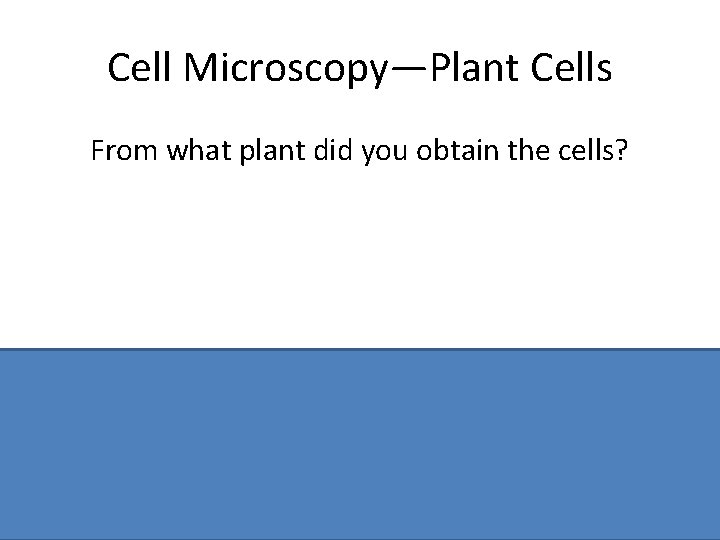 Cell Microscopy—Plant Cells

From what plant did you obtain the cells?